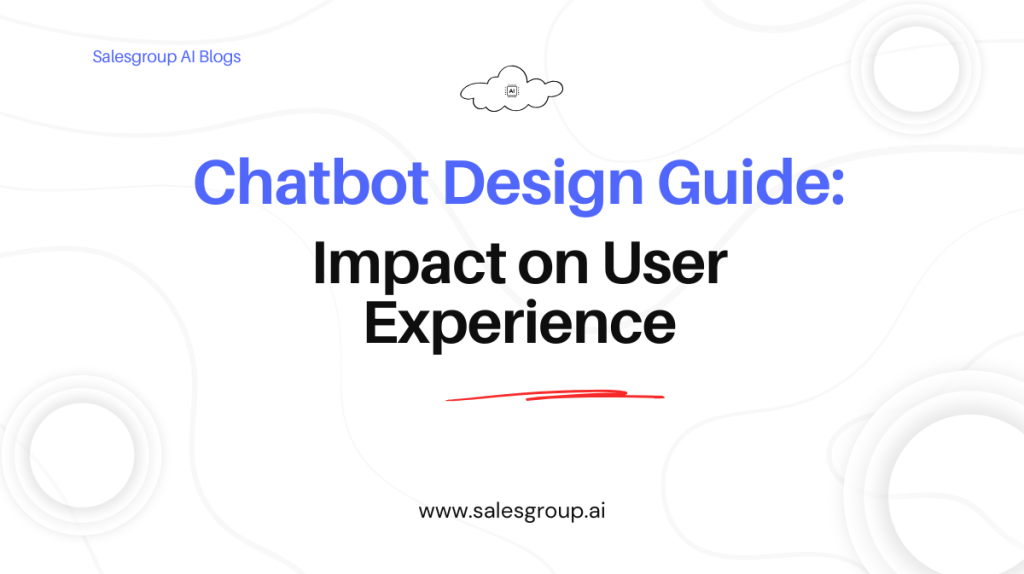 Salesgroup AI Blogs

AI

Chatbot Design Guide:

Impact on User Experience

www.salesgroup.ai